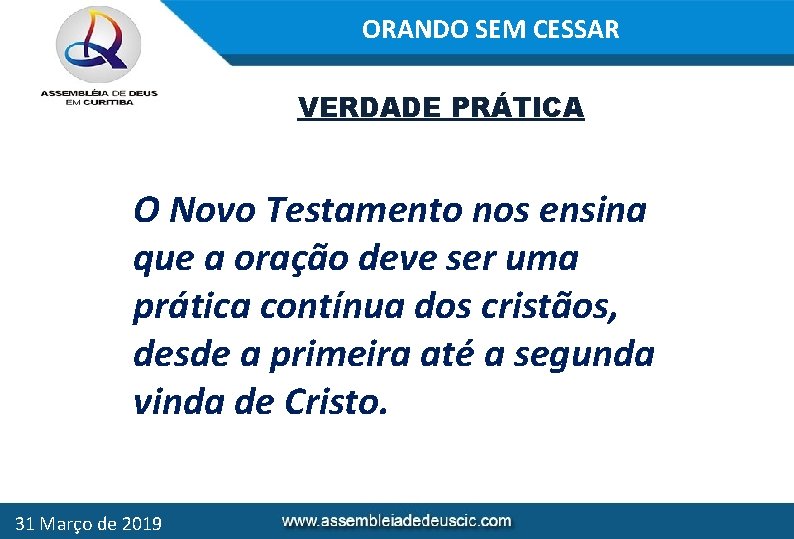 ASSEMBLÉIA DE DEUS EM CURITIBA

ORANDO SEM CESSAR

VERDADE PRÁTICA

O Novo Testamento nos ensina que a oração deve ser uma prática contínua dos cristãos, desde a primeira até a segunda vinda de Cristo.

31 Março de 2019

www.assembleiadedeuscic.com